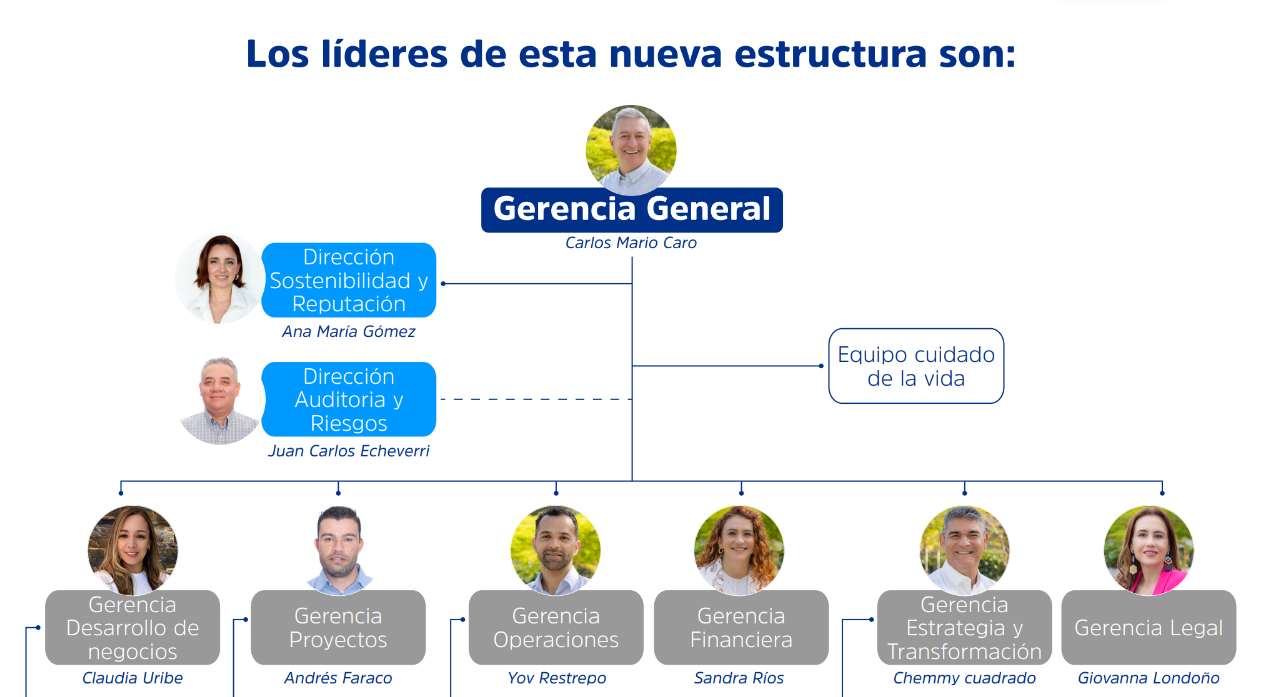 Los líderes de esta nueva estructura son:

Gerencia General
Carlos Mario Caro

Dirección Sostenibilidad y Reputación
Ana María Gómez

Dirección Auditoria y Riesgos
Juan Carlos Echeverri

Equipo cuidado de la vida

Gerencia Desarrollo de negocios
Claudia Uribe

Gerencia Proyectos
Andrés Faraco

Gerencia Operaciones
Yov Restrepo

Gerencia Financiera
Sandra Ríos

Gerencia Estrategia y Transformación
Chemmy cuadrado

Gerencia Legal
Giovanna Londoño